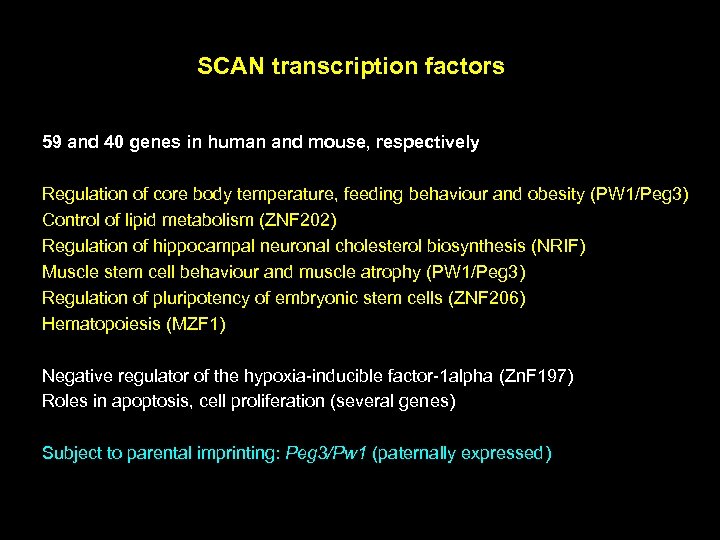 SCAN transcription factors

59 and 40 genes in human and mouse, respectively

Regulation of core body temperature, feeding behaviour and obesity (PW1/Peg3)
Control of lipid metabolism (ZNF202)
Regulation of hippocampal neuronal cholesterol biosynthesis (NRIF)
Muscle stem cell behaviour and muscle atrophy (PW1/Peg3)
Regulation of pluripotency of embryonic stem cells (ZNF206)
Hematopoiesis (MZF1)

Negative regulator of the hypoxia-inducible factor-1alpha (ZnF197)
Roles in apoptosis, cell proliferation (several genes)

Subject to parental imprinting: Peg3/Pw1 (paternally expressed)